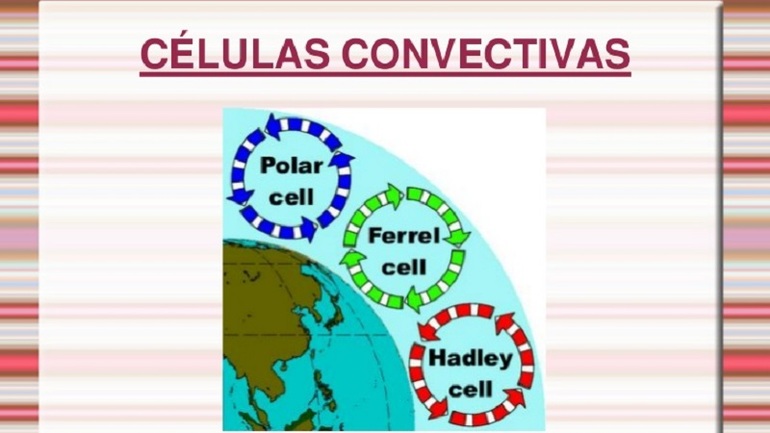 CÉLULAS CONVECTIVAS

Polar cell

Ferrel cell

Hadley cell